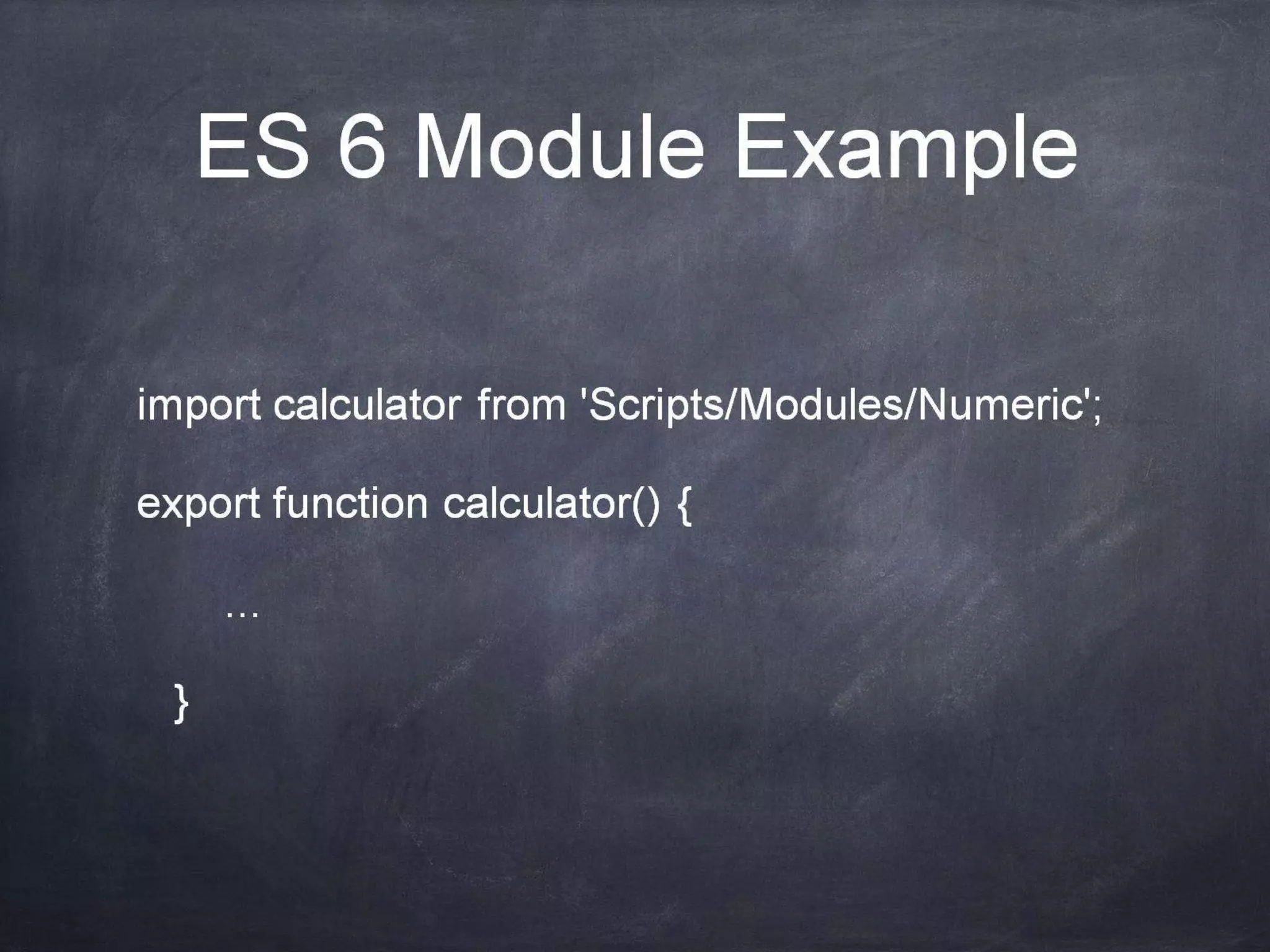 ES 6 Module Example

import calculator from 'Scripts/Modules/Numeric';

export function calculator() {

...

}